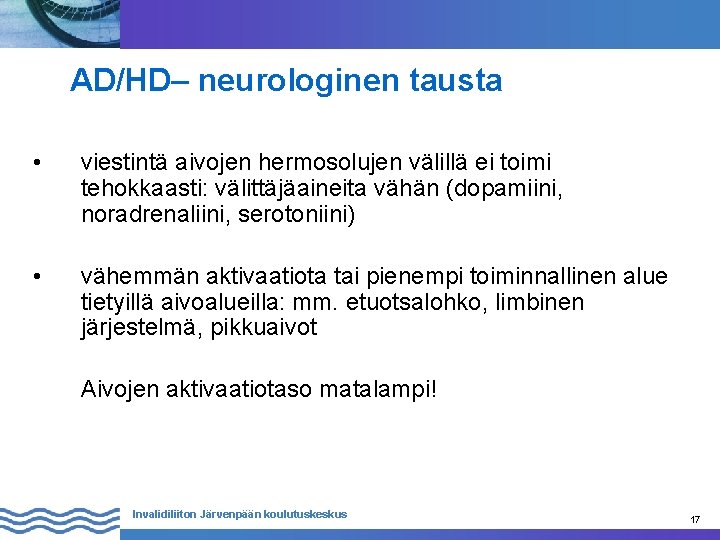 AD/HD– neurologinen tausta

• viestintä aivojen hermosolujen välillä ei toimi tehokkaasti: välittäjäaineita vähän (dopamiini, noradrenaliini, serotoniini)

• vähemmän aktivaatiota tai pienempi toiminnallinen alue tietyillä aivoalueilla: mm. etuotsalohko, limbinen järjestelmä, pikkuaivot

Aivojen aktivaatiotaso matalampi!

Invalidiliiton Järvenpään koulutuskeskus

17